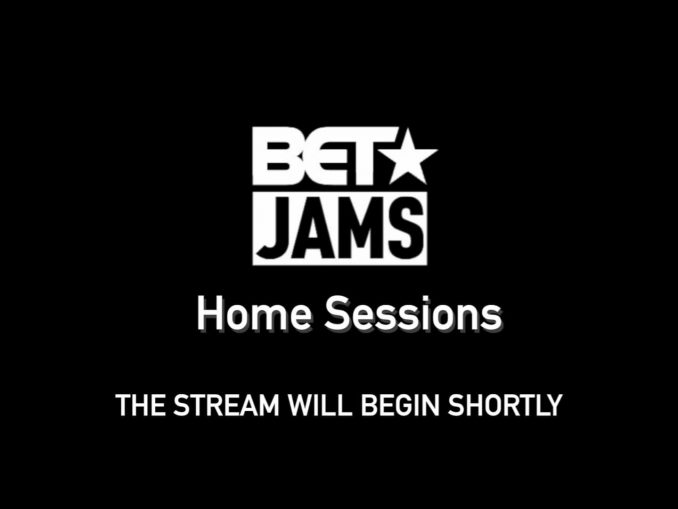 BET★
JAMS

Home Sessions

THE STREAM WILL BEGIN SHORTLY